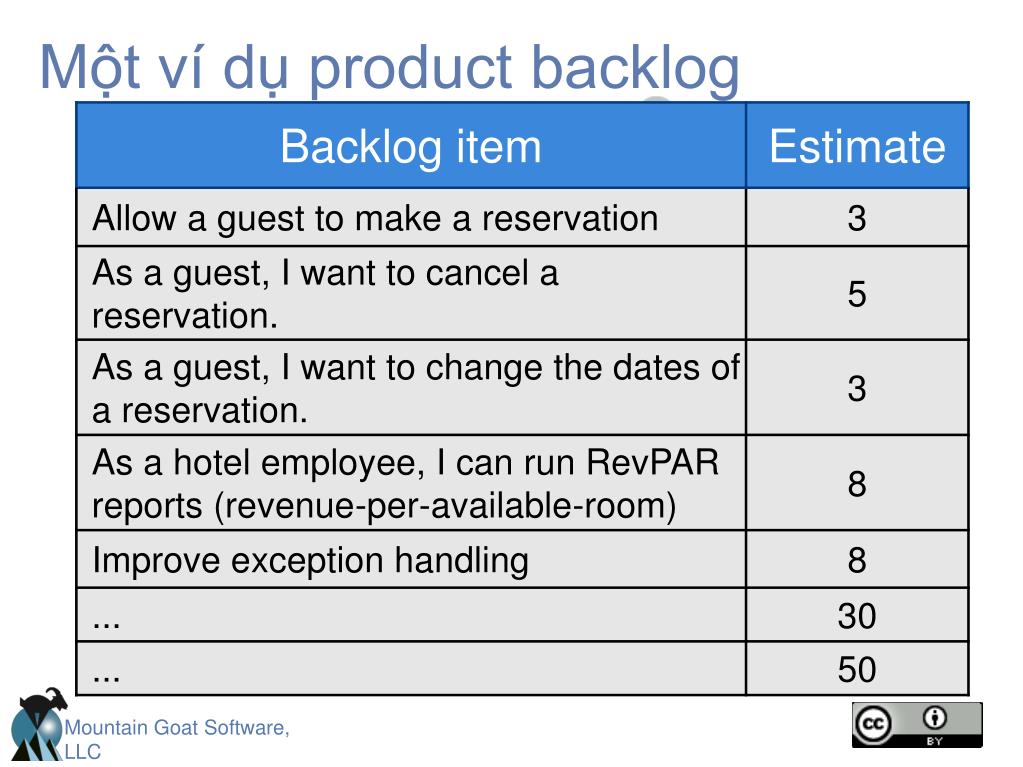 Một ví dụ product backlog

| Backlog item | Estimate |
|---|---|
| Allow a guest to make a reservation | 3 |
| As a guest, I want to cancel a reservation. | 5 |
| As a guest, I want to change the dates of a reservation. | 3 |
| As a hotel employee, I can run RevPAR reports (revenue-per-available-room) | 8 |
| Improve exception handling | 8 |
| ... | 30 |
| ... | 50 |

Mountain Goat Software, LLC

cc BY